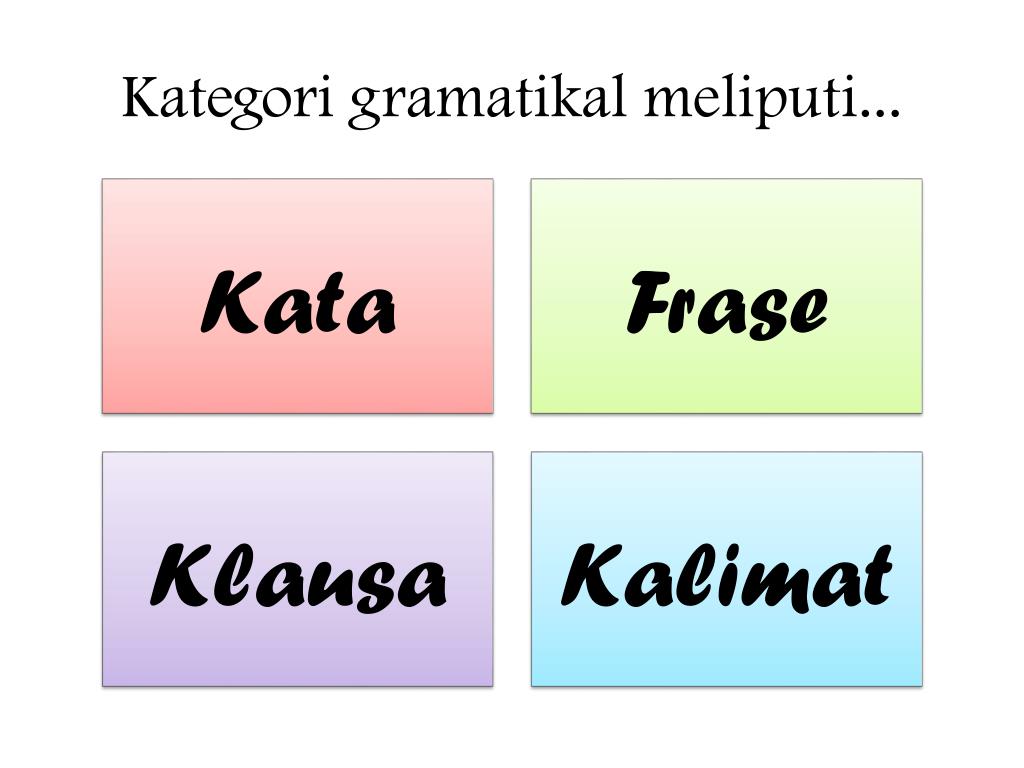 Kategori gramatikal meliputi...

Kata

Frase

Klausa

Kalimat